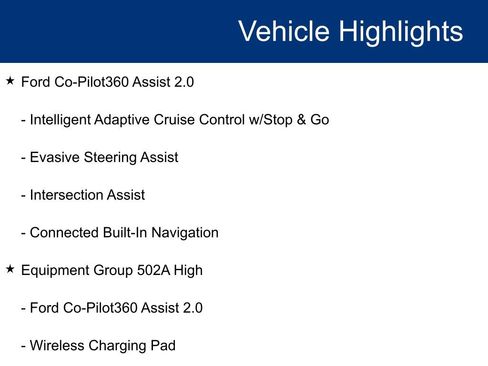 Vehicle Highlights

★ Ford Co-Pilot360 Assist 2.0

- Intelligent Adaptive Cruise Control w/Stop & Go

- Evasive Steering Assist

- Intersection Assist

- Connected Built-In Navigation

★ Equipment Group 502A High

- Ford Co-Pilot360 Assist 2.0

- Wireless Charging Pad